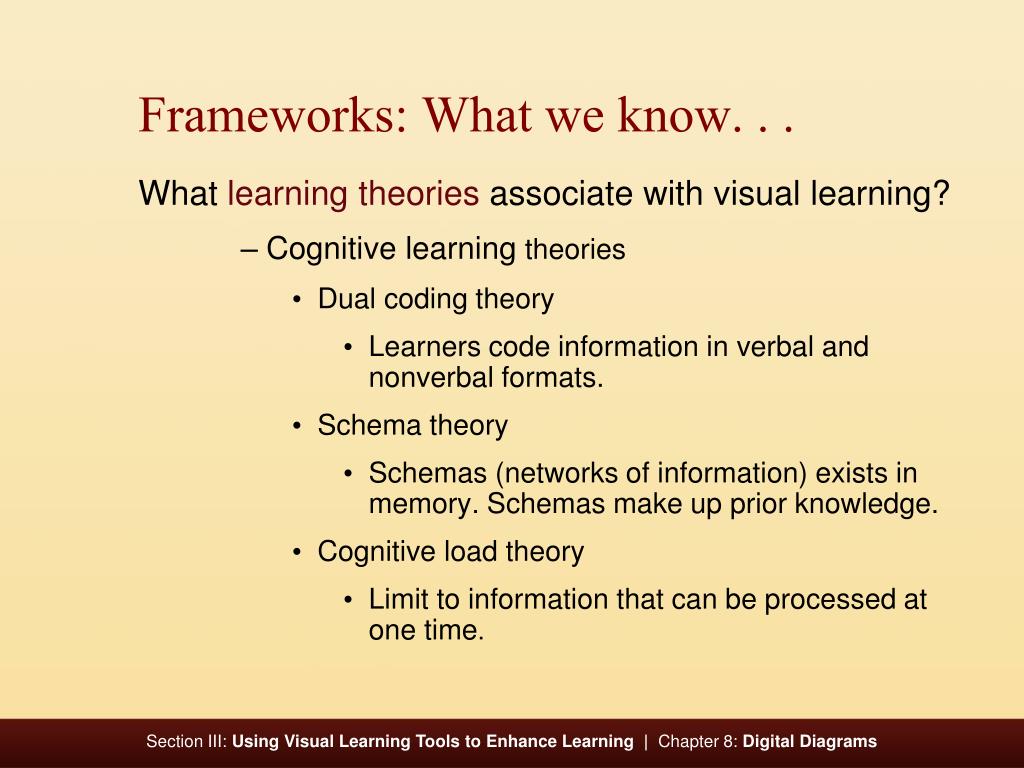 Frameworks: What we know. . .

What learning theories associate with visual learning?

– Cognitive learning theories

• Dual coding theory

• Learners code information in verbal and nonverbal formats.

• Schema theory

• Schemas (networks of information) exists in memory. Schemas make up prior knowledge.

• Cognitive load theory

• Limit to information that can be processed at one time.

Section III: Using Visual Learning Tools to Enhance Learning | Chapter 8: Digital Diagrams